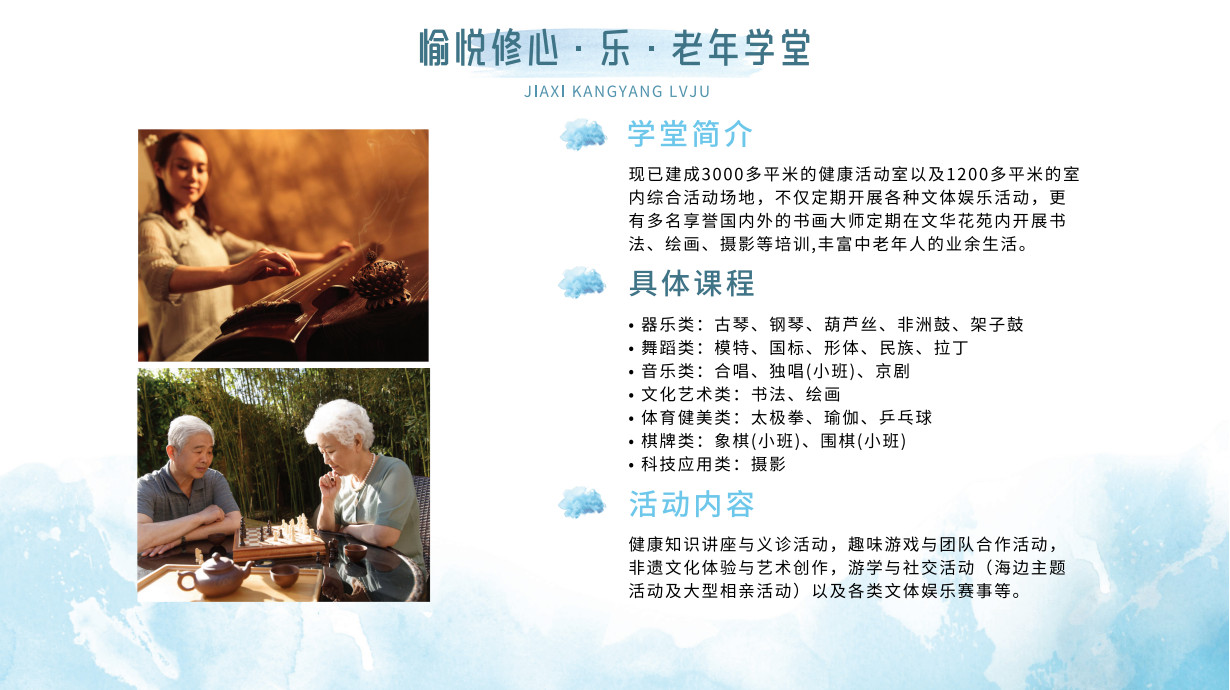 愉悦修心 · 乐 · 老年学堂
JIAXI KANGYANG LVJU

学堂简介

现已建成3000多平米的健康活动室以及1200多平米的室内综合活动场地，不仅定期开展各种文体娱乐活动，更有多名享誉国内外的书画大师定期在文华花苑内开展书法、绘画、摄影等培训,丰富中老年人的业余生活。

具体课程

• 器乐类：古琴、钢琴、葫芦丝、非洲鼓、架子鼓
• 舞蹈类：模特、国标、形体、民族、拉丁
• 音乐类：合唱、独唱(小班)、京剧
• 文化艺术类：书法、绘画
• 体育健美类：太极拳、瑜伽、乒乓球
• 棋牌类：象棋(小班)、围棋(小班)
• 科技应用类：摄影

活动内容

健康知识讲座与义诊活动，趣味游戏与团队合作活动，非遗文化体验与艺术创作，游学与社交活动（海边主题活动及大型相亲活动）以及各类文体娱乐赛事等。